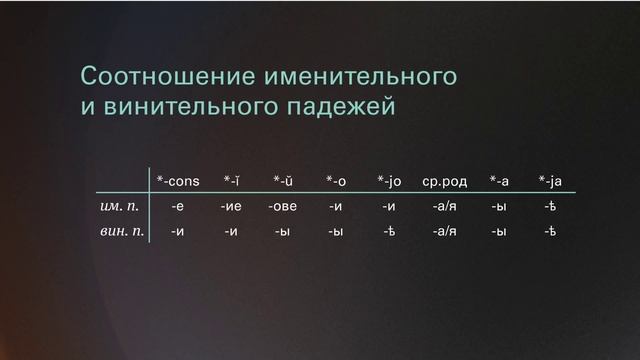 Соотношение именительного и винительного падежей

| | *-cons | *-ĭ | *-ŭ | *-o | *-jo | ср.род | *-a | *-ja |
|---|---|---|---|---|---|---|---|---|
| им. п. | -е | -ие | -ове | -и | -и | -а/я | -ы | -ѣ |
| вин. п. | -и | -и | -ы | -ы | -ѣ | -а/я | -ы | -ѣ |